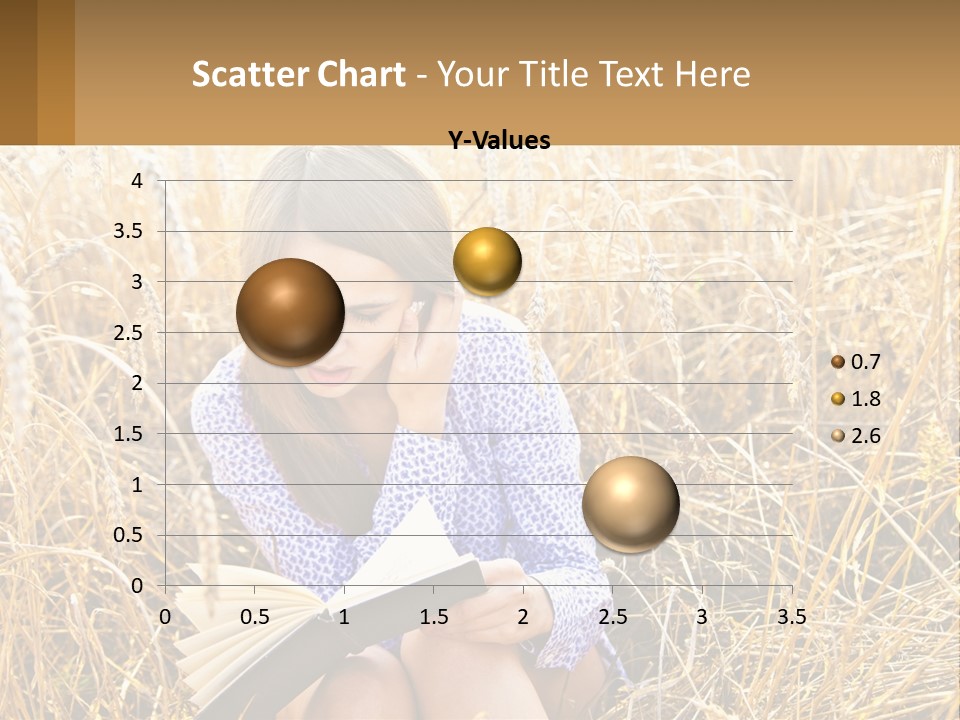 Scatter Chart - Your Title Text Here

Y-Values

4
3.5
3
2.5
2
1.5
1
0.5
0

0 0.5 1 1.5 2 2.5 3 3.5

0.7
1.8
2.6